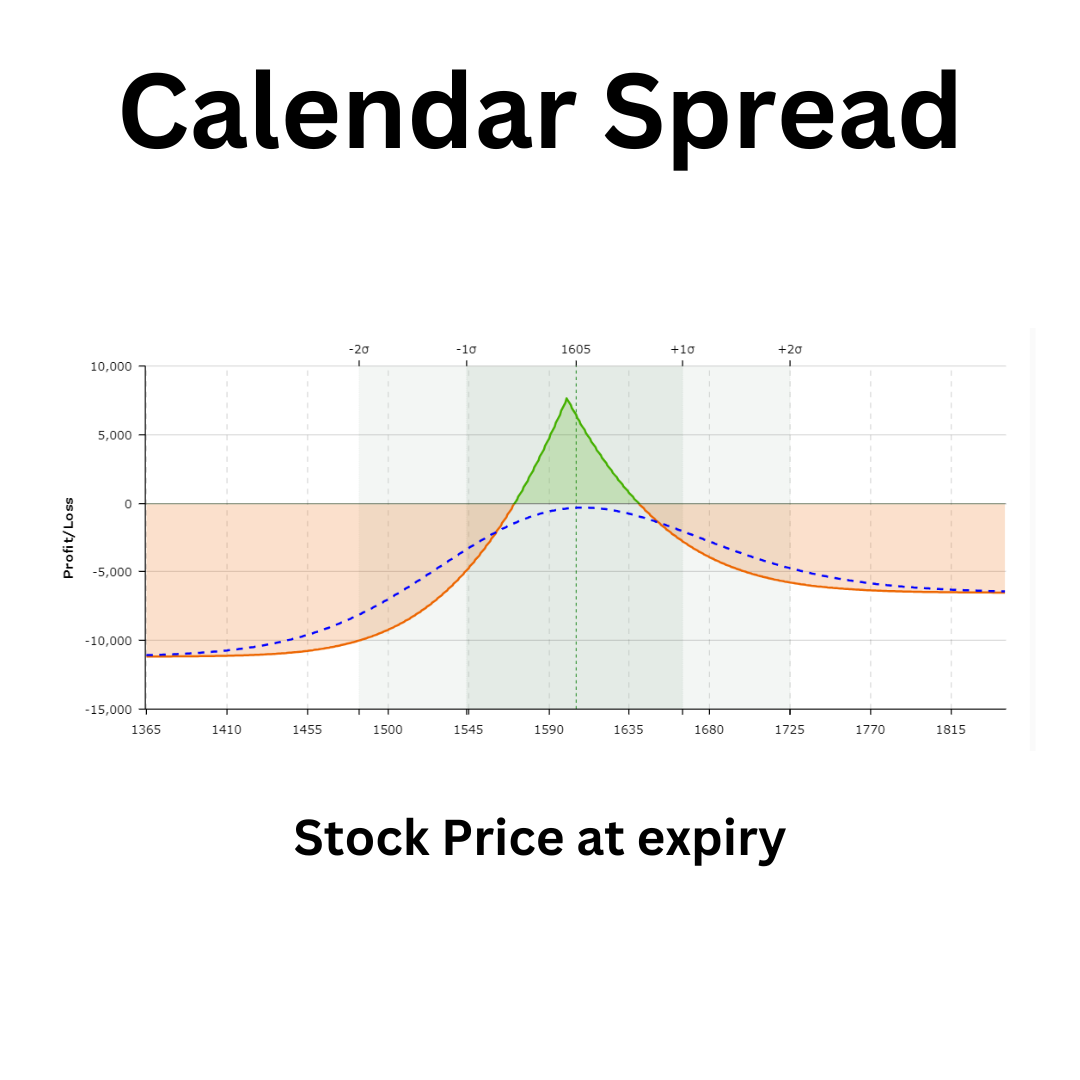 Calendar Spread

-2σ
-1σ
1605
+1σ
+2σ

10,000
5,000
0
-5,000
-10,000
-15,000

Profit/Loss

1365
1410
1455
1500
1545
1590
1635
1680
1725
1770
1815

Stock Price at expiry